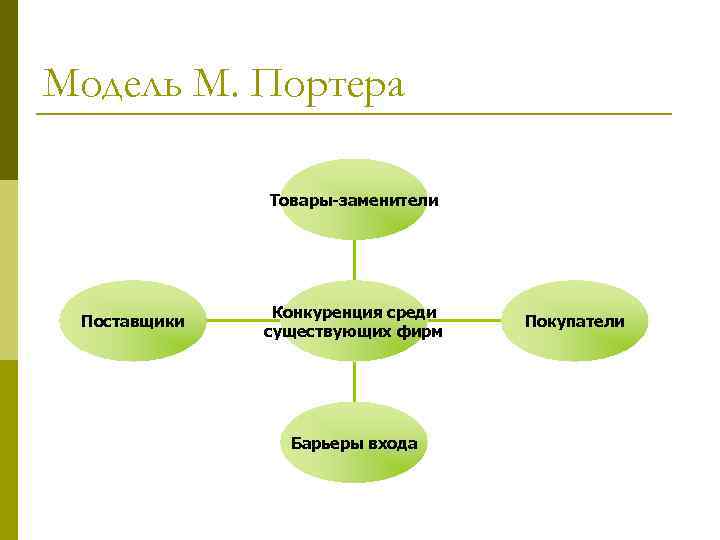 Модель М. Портера

Товары-заменители

Поставщики

Конкуренция среди существующих фирм

Покупатели

Барьеры входа